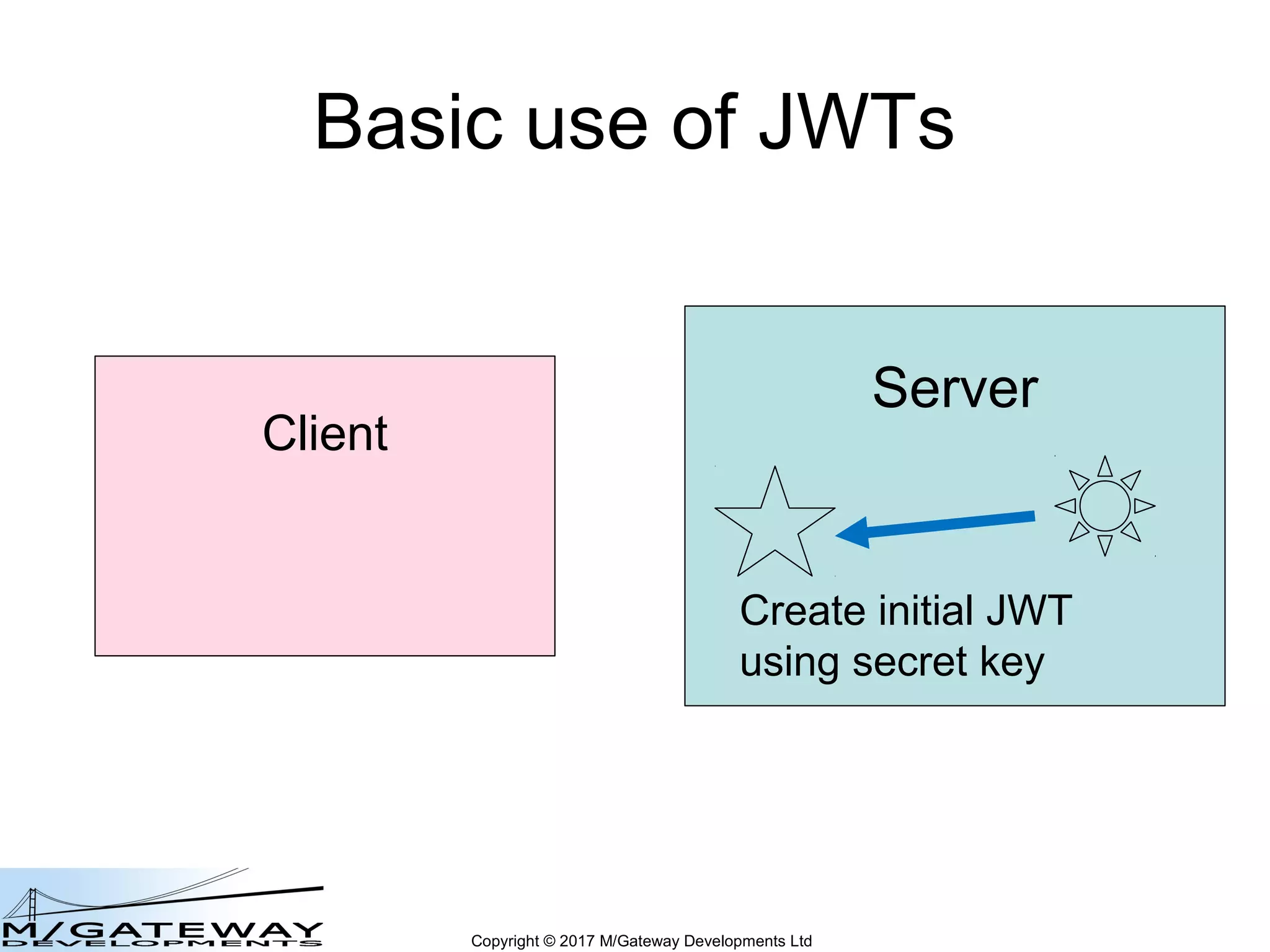 Basic use of JWTs

Client

Server

Create initial JWT using secret key

M/GATEWAY
DEVELOPMENTS

Copyright © 2017 M/Gateway Developments Ltd